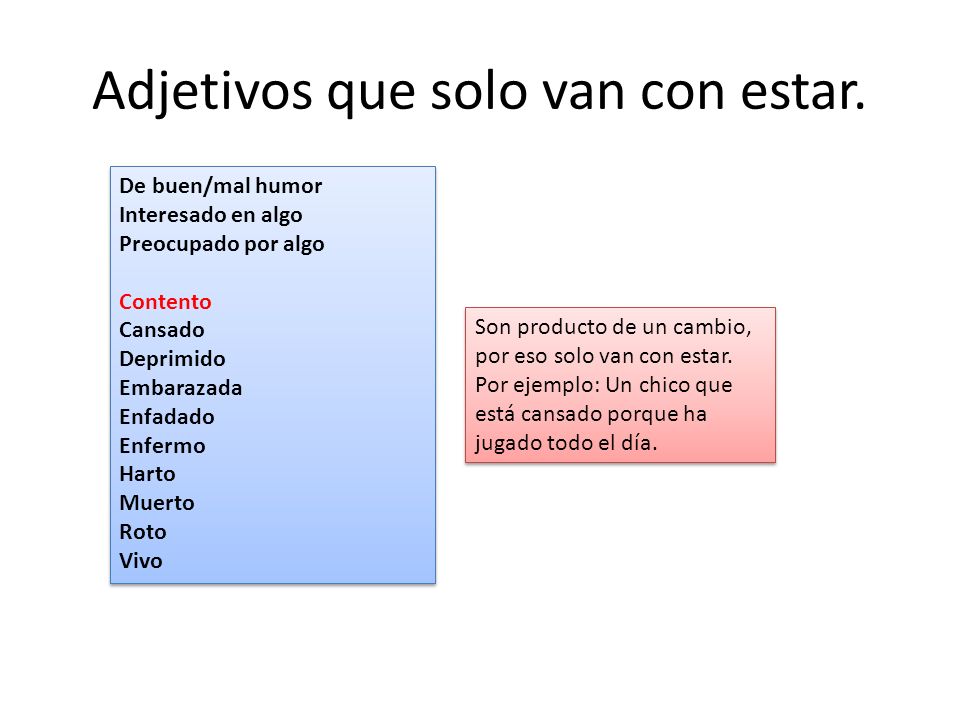 Adjetivos que solo van con estar.

De buen/mal humor
Interesado en algo
Preocupado por algo

Contento
Cansado
Deprimido
Embarazada
Enfadado
Enfermo
Harto
Muerto
Roto
Vivo

Son producto de un cambio, por eso solo van con estar. Por ejemplo: Un chico que está cansado porque ha jugado todo el día.